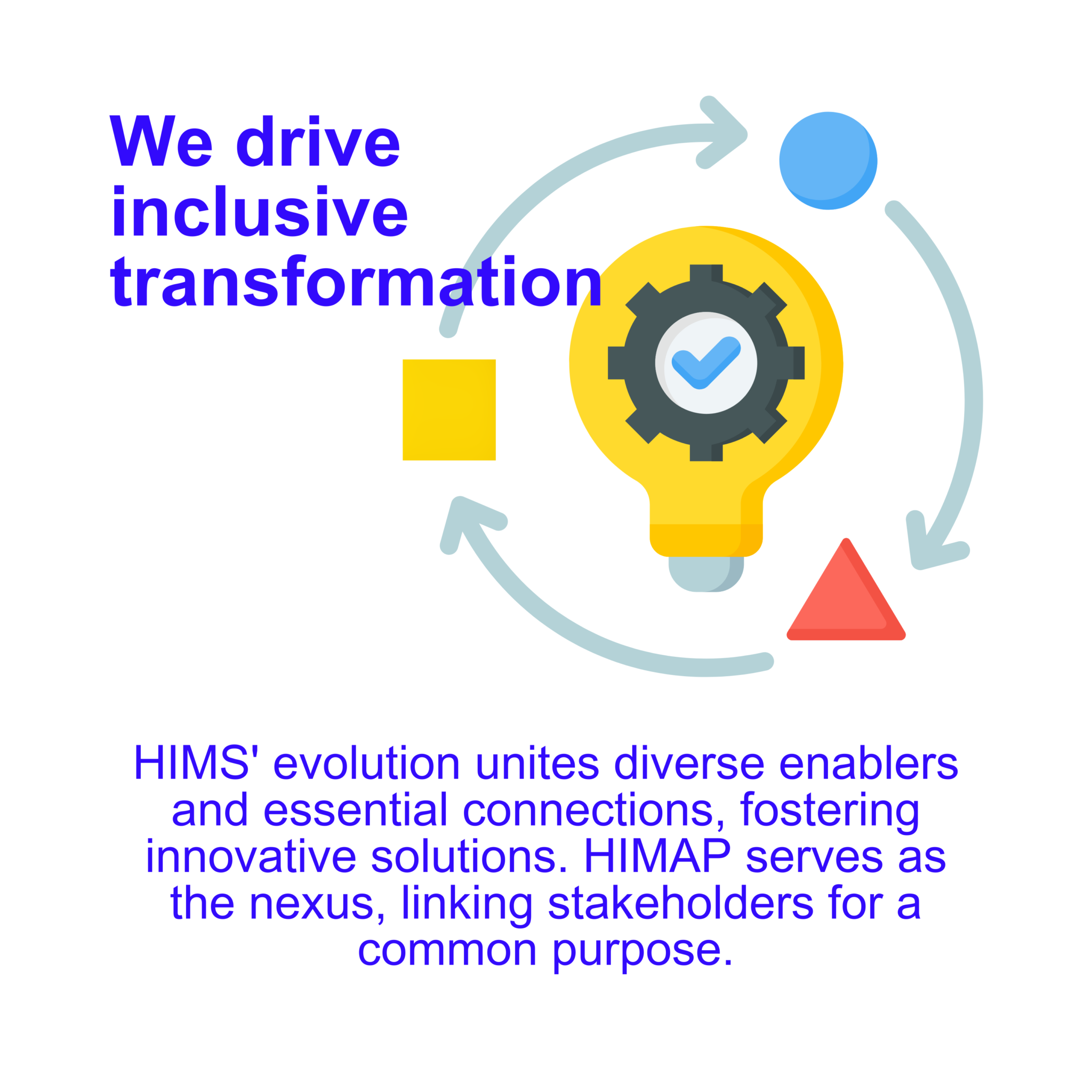 We drive inclusive transformation

HIMS' evolution unites diverse enablers and essential connections, fostering innovative solutions. HIMAP serves as the nexus, linking stakeholders for a common purpose.